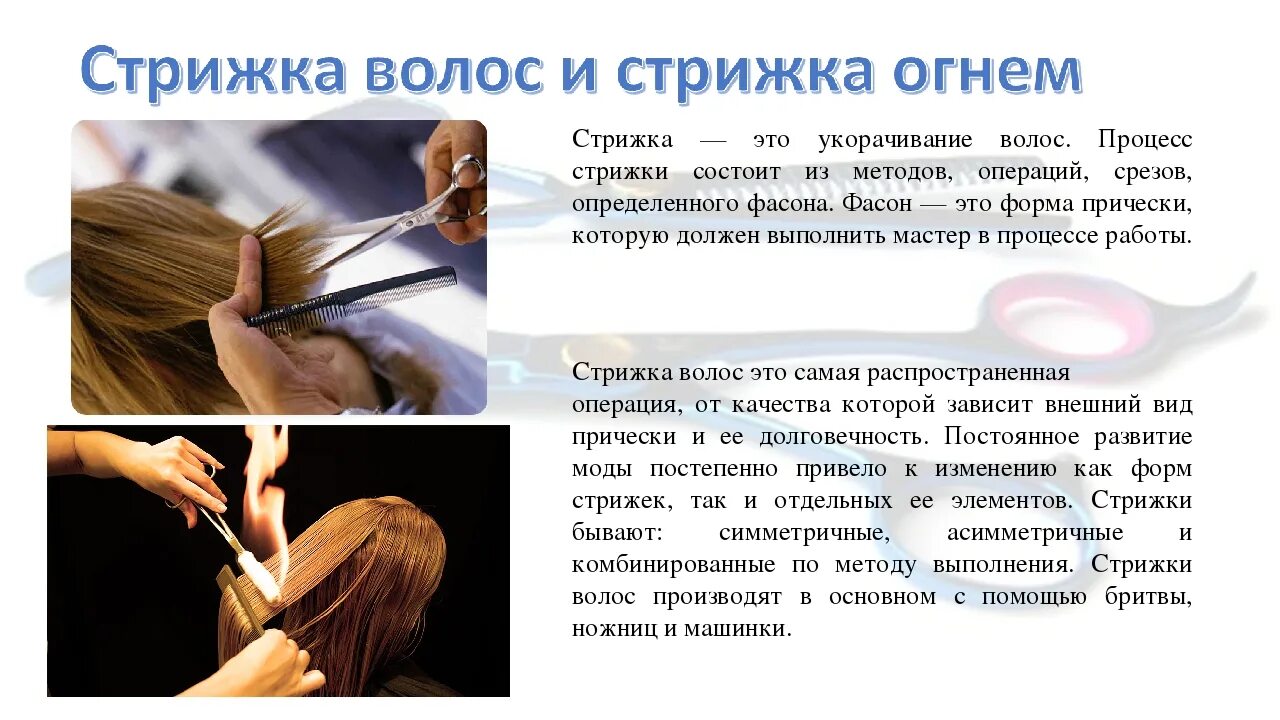 Стрижка волос и стрижка огнем

Стрижка — это укорачивание волос. Процесс стрижки состоит из методов, операций, срезов, определенного фасона. Фасон — это форма прически, которую должен выполнить мастер в процессе работы.

Стрижка волос это самая распространенная операция, от качества которой зависит внешний вид прически и ее долговечность. Постоянное развитие моды постепенно привело к изменению как форм стрижек, так и отдельных ее элементов. Стрижки бывают: симметричные, асимметричные и комбинированные по методу выполнения. Стрижки волос производят в основном с помощью бритвы, ножниц и машинки.